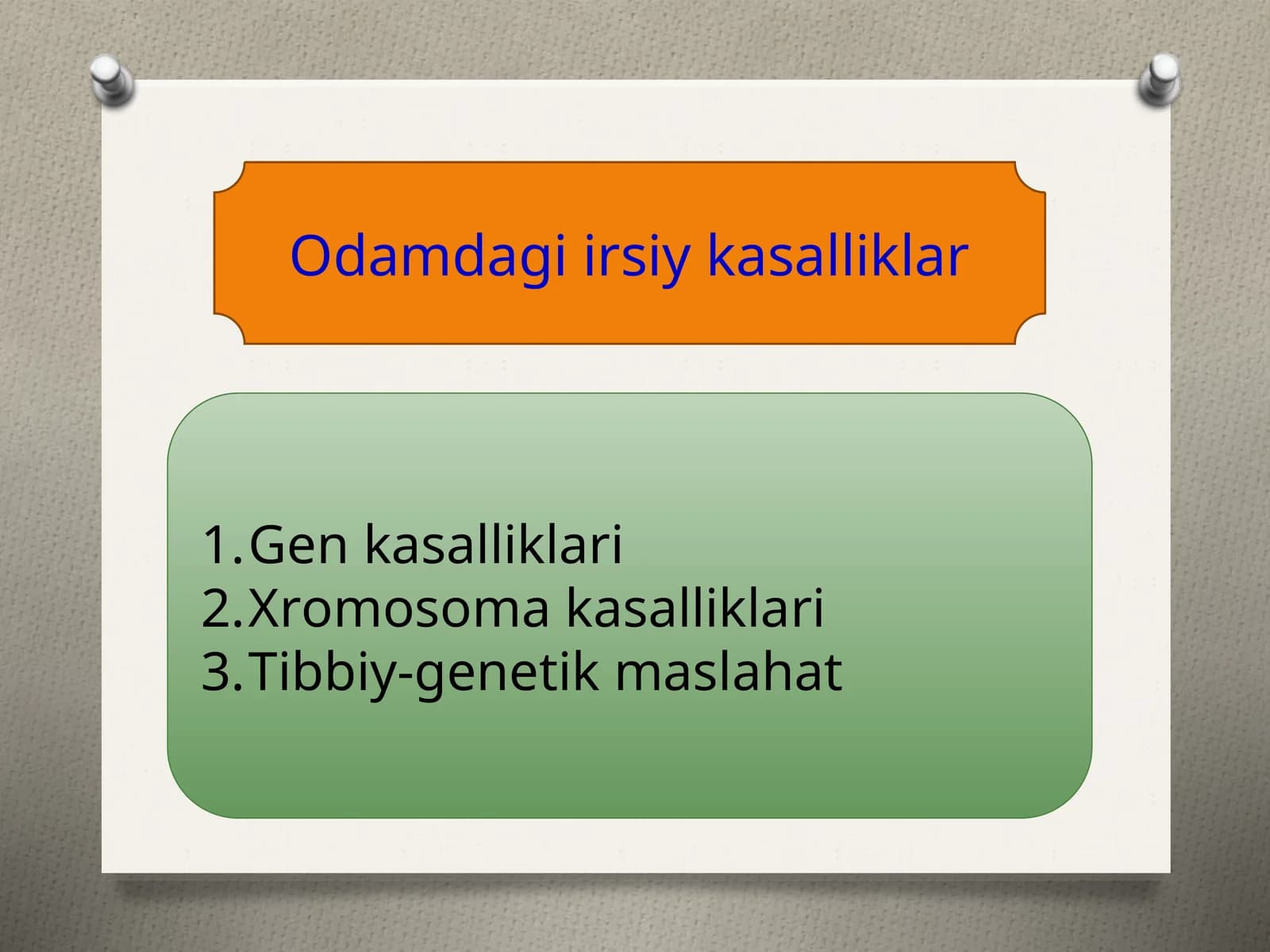 Odamdagi irsiy kasalliklar

1.Gen kasalliklari
2.Xromosoma kasalliklari
3.Tibbiy-genetik maslahat